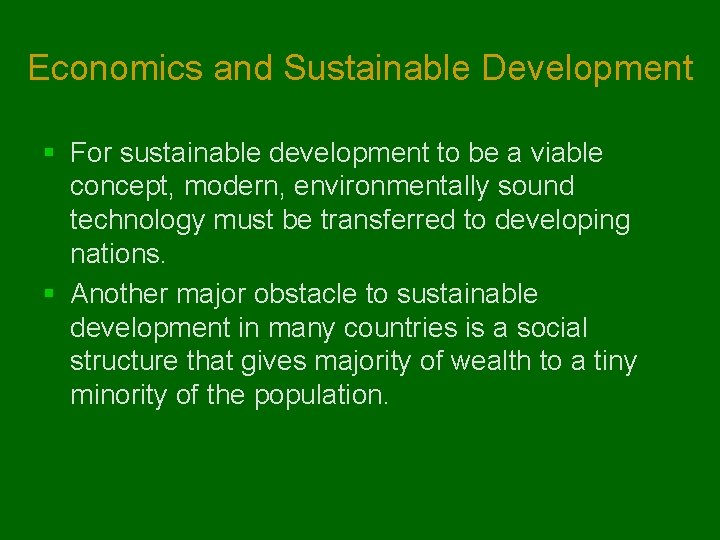 Economics and Sustainable Development

▪ For sustainable development to be a viable concept, modern, environmentally sound technology must be transferred to developing nations.

▪ Another major obstacle to sustainable development in many countries is a social structure that gives majority of wealth to a tiny minority of the population.